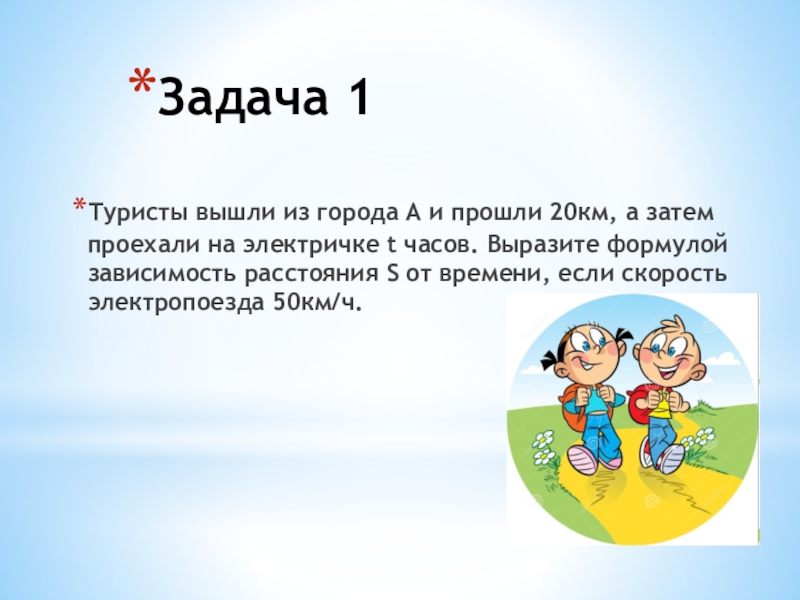 *Задача 1

*Туристы вышли из города А и прошли 20км, а затем проехали на электричке t часов. Выразите формулой зависимость расстояния S от времени, если скорость электропоезда 50км/ч.